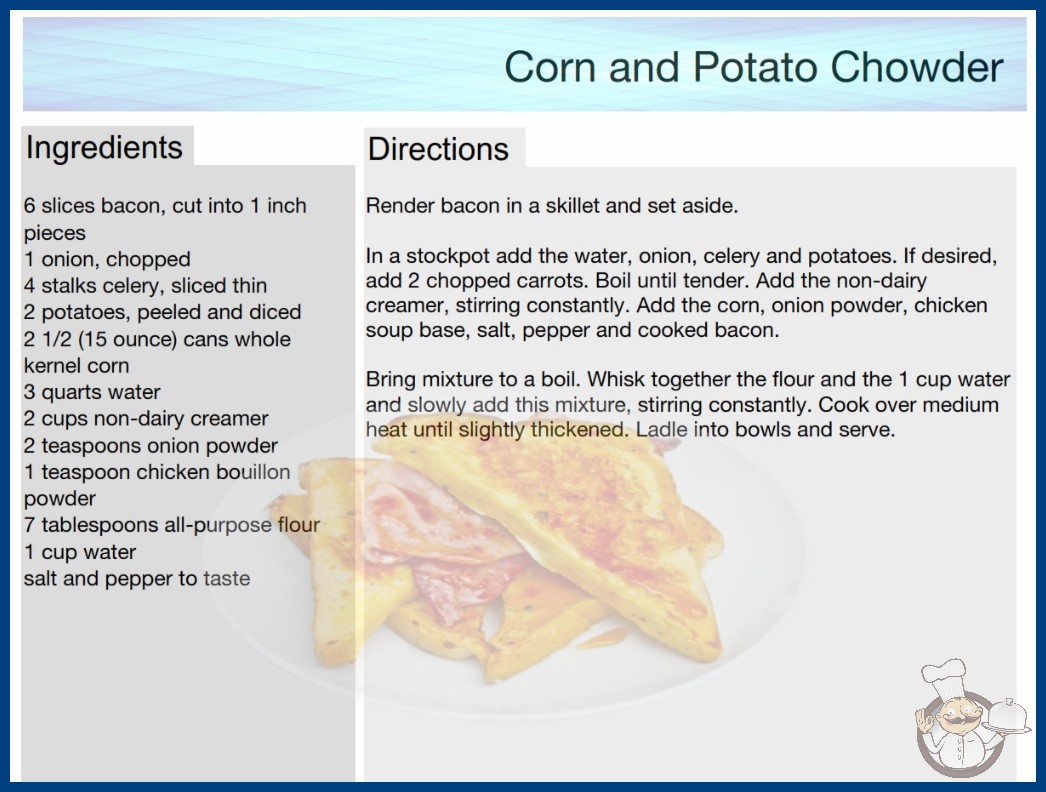 Corn and Potato Chowder

Ingredients

6 slices bacon, cut into 1 inch pieces
1 onion, chopped
4 stalks celery, sliced thin
2 potatoes, peeled and diced
2 1/2 (15 ounce) cans whole kernel corn
3 quarts water
2 cups non-dairy creamer
2 teaspoons onion powder
1 teaspoon chicken bouillon powder
7 tablespoons all-purpose flour
1 cup water
salt and pepper to taste

Directions

Render bacon in a skillet and set aside.

In a stockpot add the water, onion, celery and potatoes. If desired, add 2 chopped carrots. Boil until tender. Add the non-dairy creamer, stirring constantly. Add the corn, onion powder, chicken soup base, salt, pepper and cooked bacon.

Bring mixture to a boil. Whisk together the flour and the 1 cup water and slowly add this mixture, stirring constantly. Cook over medium heat until slightly thickened. Ladle into bowls and serve.